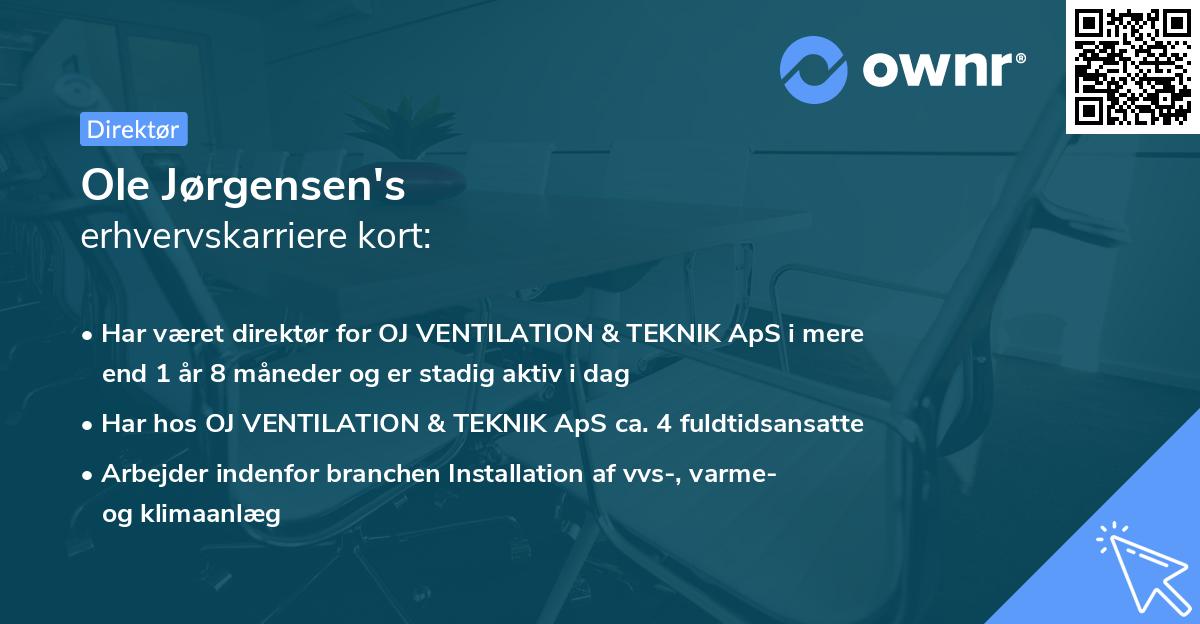 ownr®

Direktør

Ole Jørgensen's
erhvervskarriere kort:

• Har været direktør for OJ VENTILATION & TEKNIK ApS i mere end 1 år 8 måneder og er stadig aktiv i dag

• Har hos OJ VENTILATION & TEKNIK ApS ca. 4 fuldtidsansatte

• Arbejder indenfor branchen Installation af vvs-, varme- og klimaanlæg